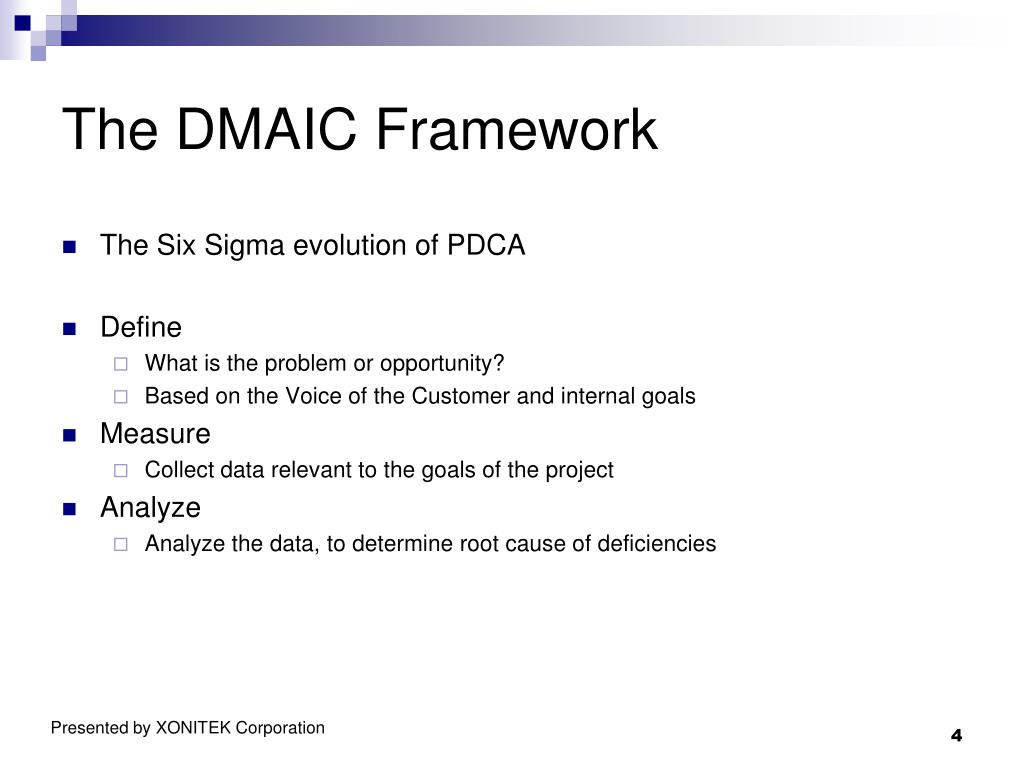 The DMAIC Framework

The Six Sigma evolution of PDCA

Define

What is the problem or opportunity?

Based on the Voice of the Customer and internal goals

Measure

Collect data relevant to the goals of the project

Analyze

Analyze the data, to determine root cause of deficiencies

Presented by XONITEK Corporation

4